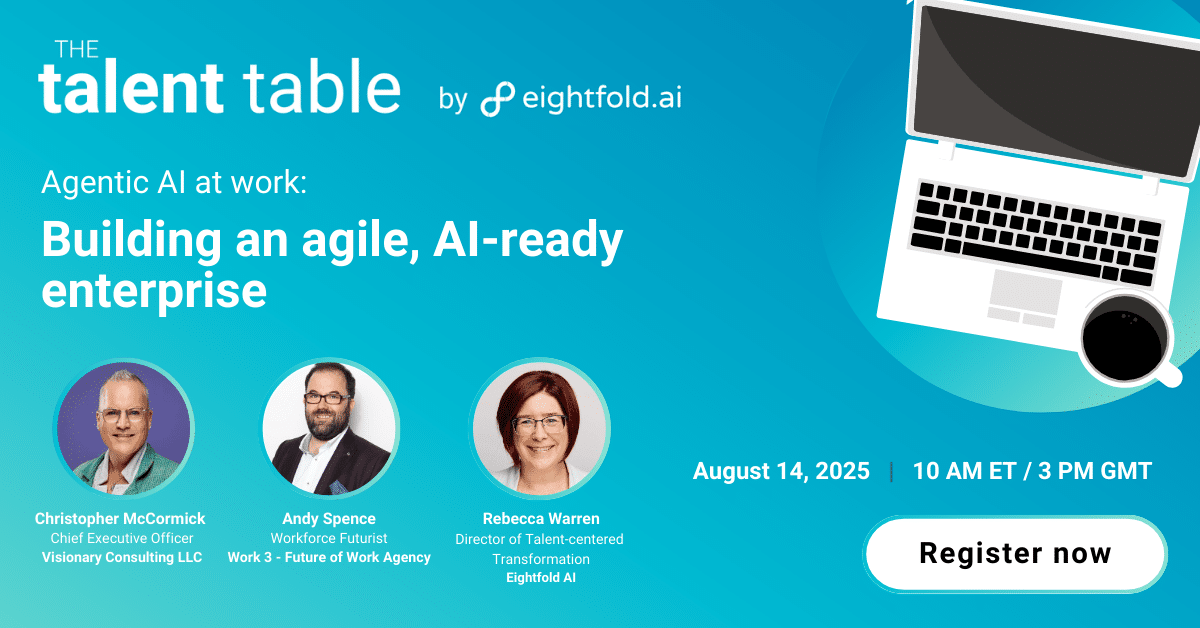 THE talent table by eightfold.ai

Agentic AI at work:

Building an agile, AI-ready enterprise

Christopher McCormick
Chief Executive Officer
Visionary Consulting LLC

Andy Spence
Workforce Futurist
Work 3 - Future of Work Agency

Rebecca Warren
Director of Talent-centered Transformation
Eightfold AI

August 14, 2025 | 10 AM ET / 3 PM GMT

Register now